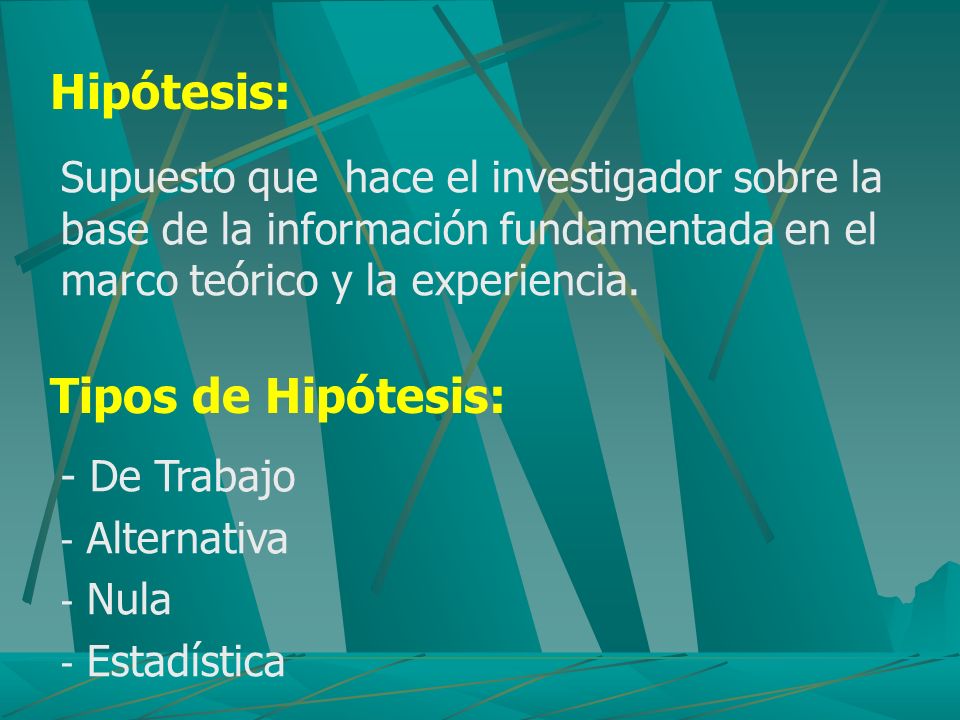 Hipótesis:

Supuesto que hace el investigador sobre la base de la información fundamentada en el marco teórico y la experiencia.

Tipos de Hipótesis:

- De Trabajo
- Alternativa
- Nula
- Estadística